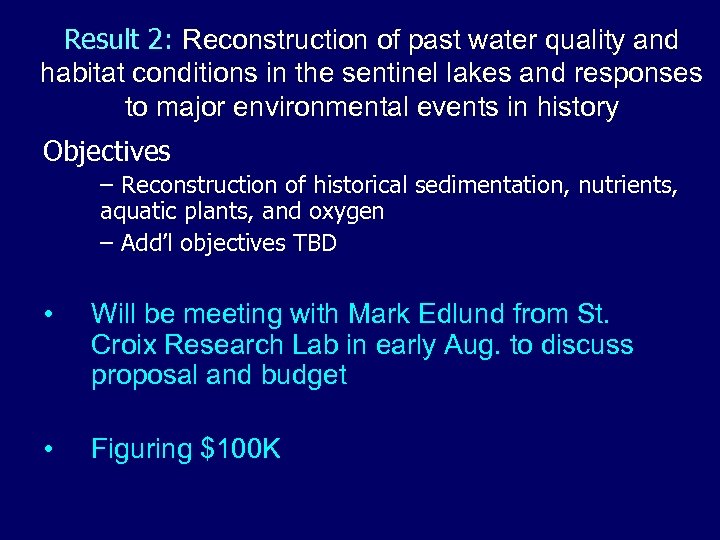 Result 2: Reconstruction of past water quality and habitat conditions in the sentinel lakes and responses to major environmental events in history

Objectives

– Reconstruction of historical sedimentation, nutrients, aquatic plants, and oxygen

– Add'l objectives TBD

• Will be meeting with Mark Edlund from St. Croix Research Lab in early Aug. to discuss proposal and budget

• Figuring \$100K